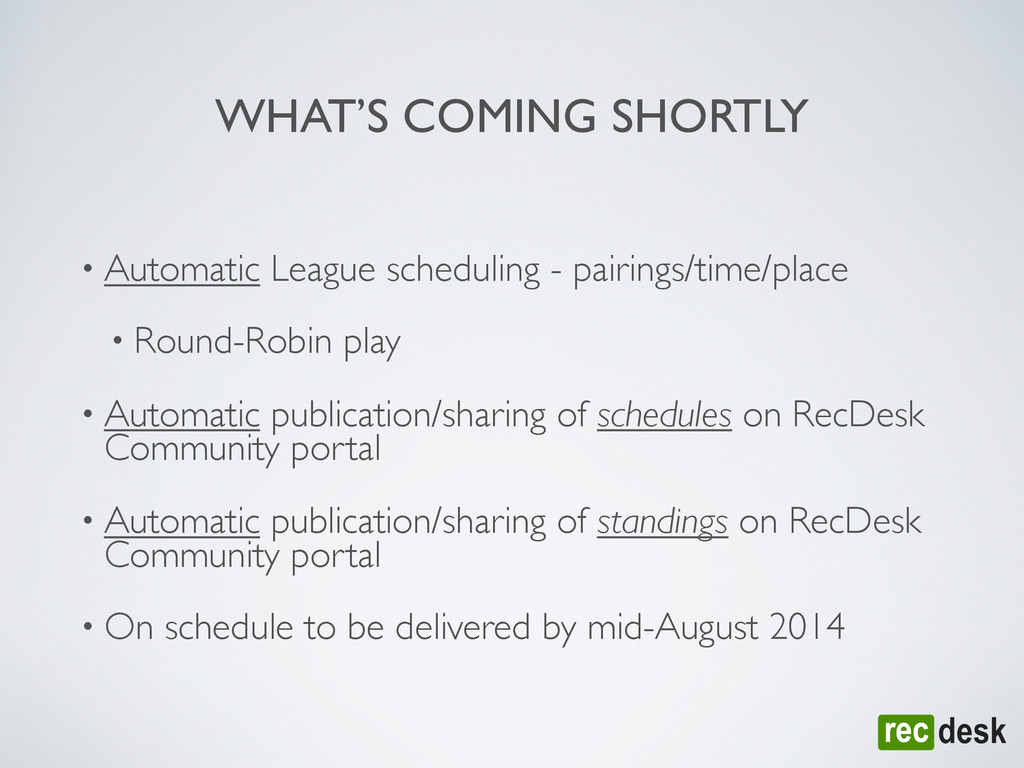 WHAT'S COMING SHORTLY

• Automatic League scheduling - pairings/time/place

• Round-Robin play

• Automatic publication/sharing of schedules on RecDesk Community portal

• Automatic publication/sharing of standings on RecDesk Community portal

• On schedule to be delivered by mid-August 2014

rec desk